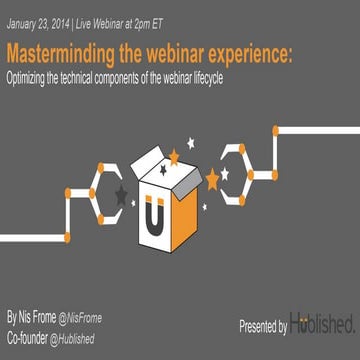 January 23, 2014 | Live Webinar at 2pm ET

Masterminding the webinar experience:

Optimizing the technical components of the webinar lifecycle

U

By Nis Frome @NisFrome
Co-founder @Hublished

Presented by Hublished.